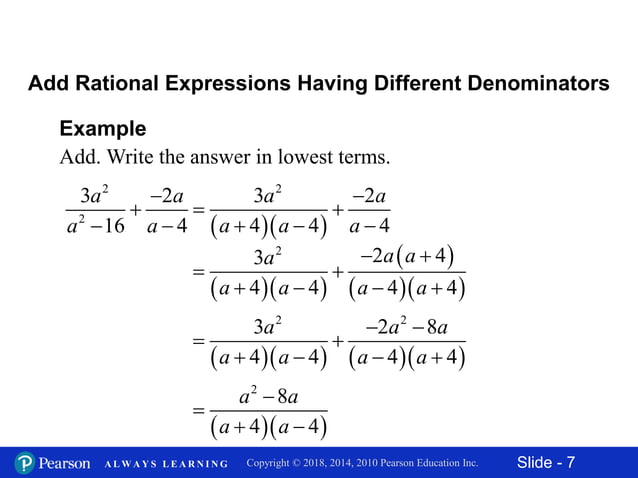 Add Rational Expressions Having Different Denominators

Example

Add. Write the answer in lowest terms.

$\frac{3a^2}{a^2-16}+\frac{-2a}{a-4}=\frac{3a^2}{(a+4)(a-4)}+\frac{-2a}{a-4}$

$=\frac{3a^2}{(a+4)(a-4)}+\frac{-2a(a+4)}{(a-4)(a+4)}$

$=\frac{3a^2}{(a+4)(a-4)}+\frac{-2a^2-8a}{(a-4)(a+4)}$

$=\frac{a^2-8a}{(a+4)(a-4)}$

Pearson ALWAYS LEARNING Copyright © 2018, 2014, 2010 Pearson Education Inc. Slide - 7